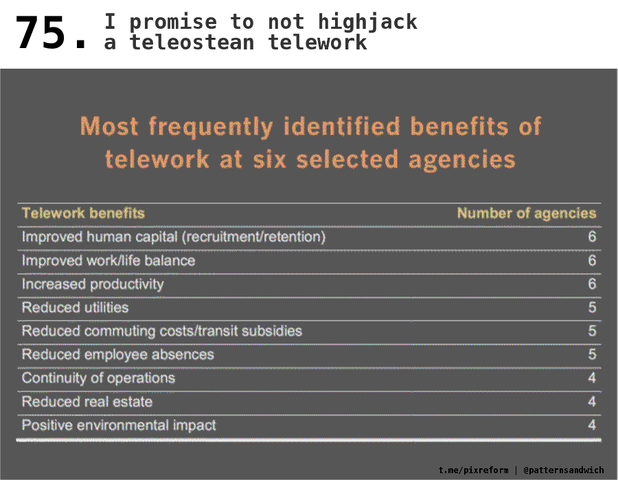 75. I promise to not highjack a teleostean telework

Most frequently identified benefits of telework at six selected agencies

| Telework benefits | Number of agencies |
|---|---|
| Improved human capital (recruitment/retention) | 6 |
| Improved work/life balance | 6 |
| Increased productivity | 6 |
| Reduced utilities | 5 |
| Reduced commuting costs/transit subsidies | 5 |
| Reduced employee absences | 5 |
| Continuity of operations | 4 |
| Reduced real estate | 4 |
| Positive environmental impact | 4 |

t.me/pixreform | @patternsandwich